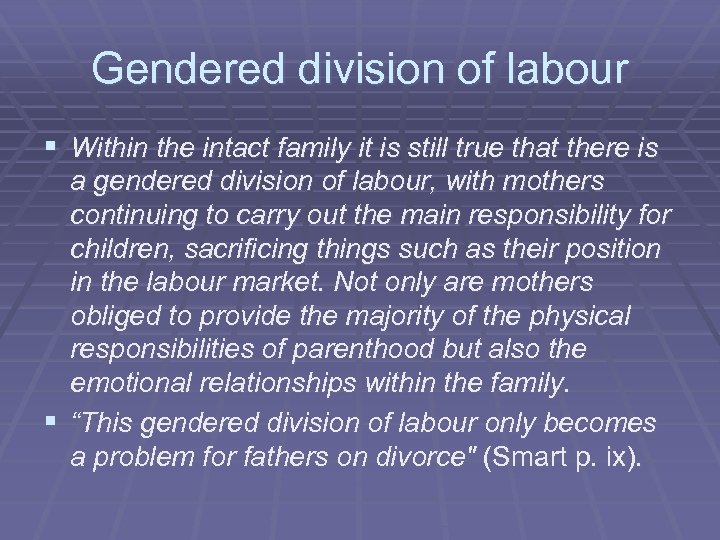 Gendered division of labour

▪ Within the intact family it is still true that there is a gendered division of labour, with mothers continuing to carry out the main responsibility for children, sacrificing things such as their position in the labour market. Not only are mothers obliged to provide the majority of the physical responsibilities of parenthood but also the emotional relationships within the family.

▪ “This gendered division of labour only becomes a problem for fathers on divorce" (Smart p. ix).